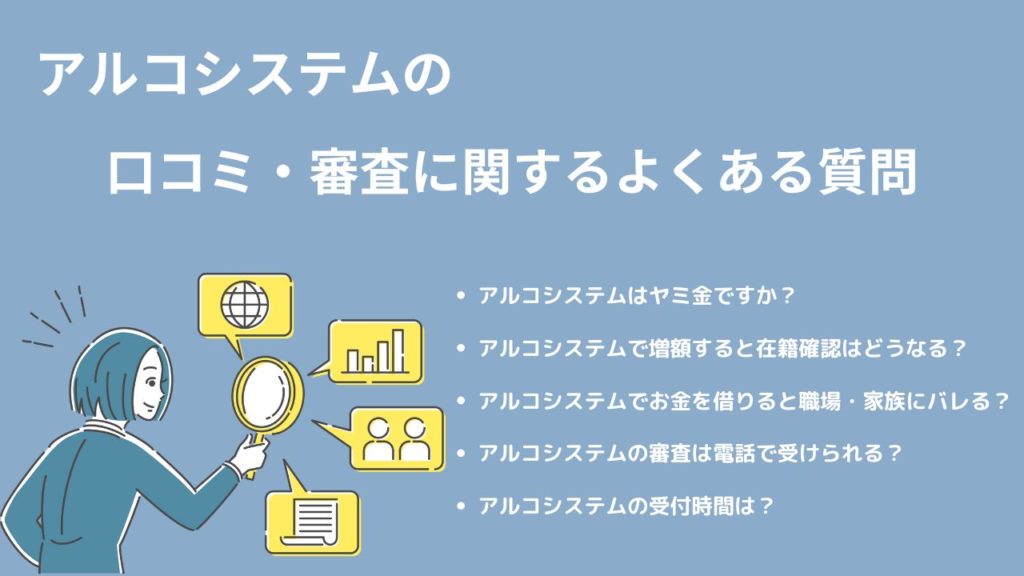 アルコシステムの

口コミ・審査に関するよくある質問

• アルコシステムはヤミ金ですか？
• アルコシステムで増額すると在籍確認はどうなる？
• アルコシステムでお金を借りると職場・家族にバレる？
• アルコシステムの審査は電話で受けられる？
• アルコシステムの受付時間は？